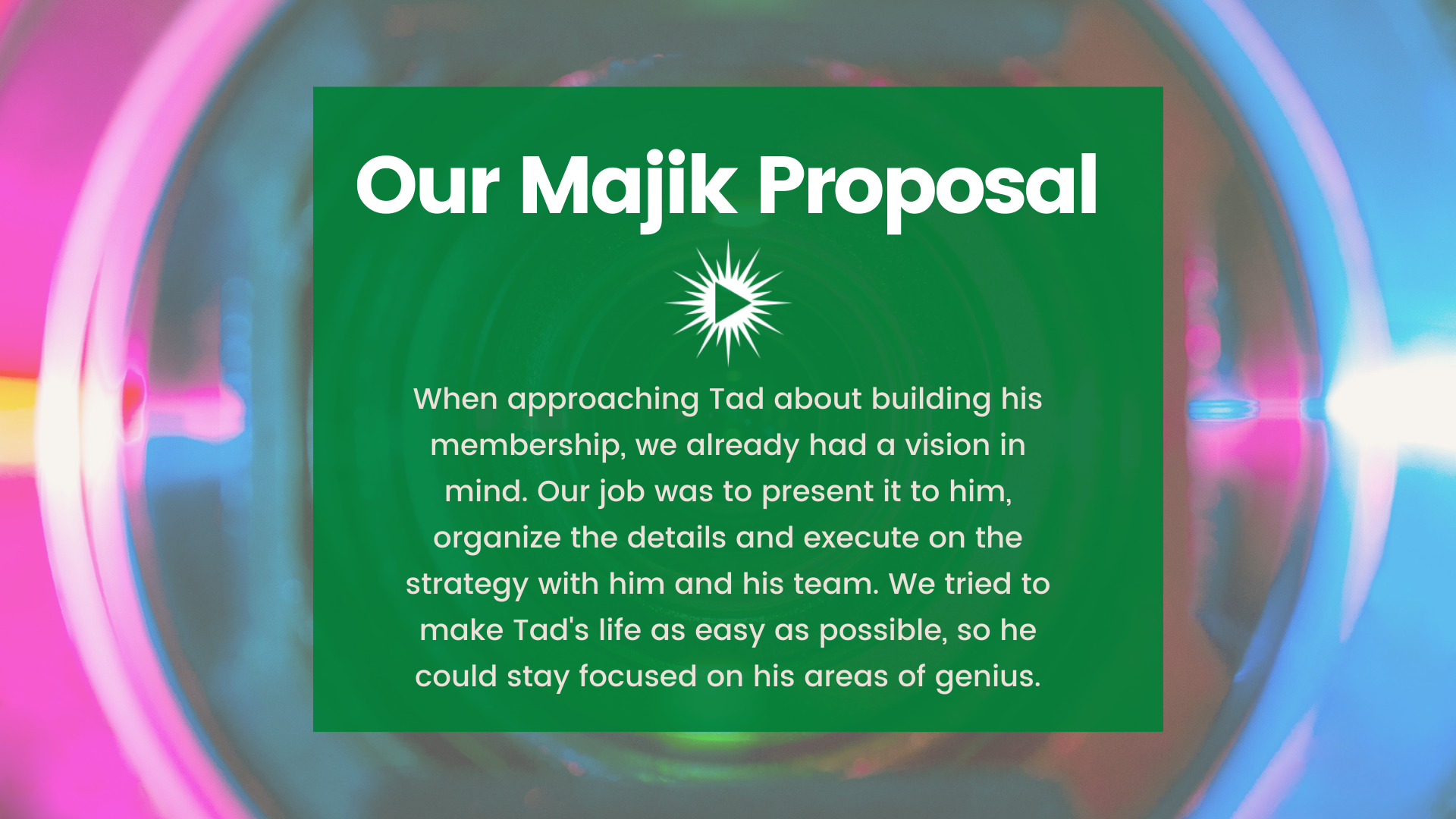 Our Majik Proposal

When approaching Tad about building his membership, we already had a vision in mind. Our job was to present it to him, organize the details and execute on the strategy with him and his team. We tried to make Tad's life as easy as possible, so he could stay focused on his areas of genius.